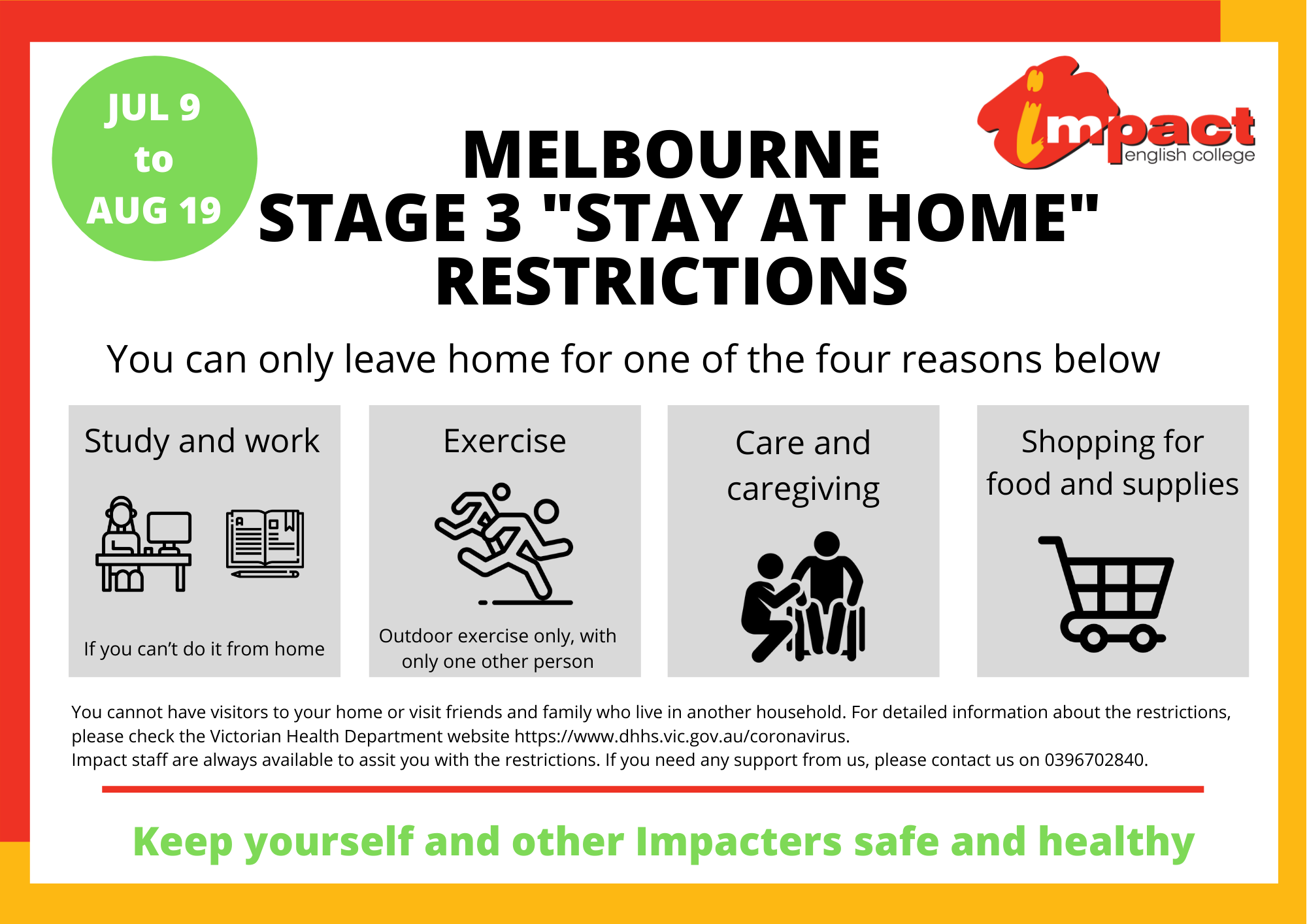 JUL 9
to
AUG 19

impact
english college

MELBOURNE
STAGE 3 "STAY AT HOME" RESTRICTIONS

You can only leave home for one of the four reasons below

Study and work

If you can't do it from home

Exercise

Outdoor exercise only, with only one other person

Care and caregiving

Shopping for food and supplies

You cannot have visitors to your home or visit friends and family who live in another household. For detailed information about the restrictions, please check the Victorian Health Department website https://www.dhhs.vic.gov.au/coronavirus.
Impact staff are always available to assit you with the restrictions. If you need any support from us, please contact us on 0396702840.

Keep yourself and other Impacters safe and healthy